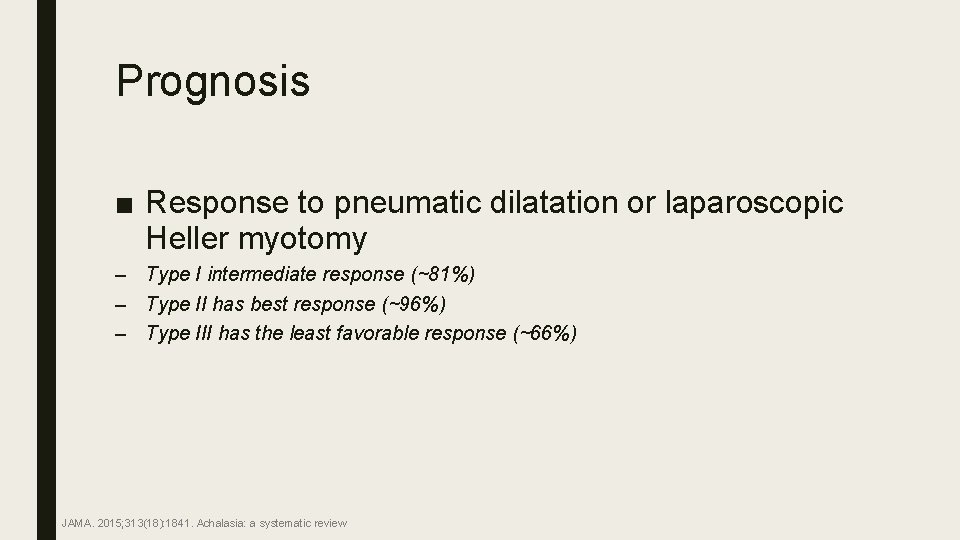 Prognosis

■ Response to pneumatic dilatation or laparoscopic Heller myotomy

– Type I intermediate response (~81%)
– Type II has best response (~96%)
– Type III has the least favorable response (~66%)

JAMA. 2015;313(18):1841. Achalasia: a systematic review